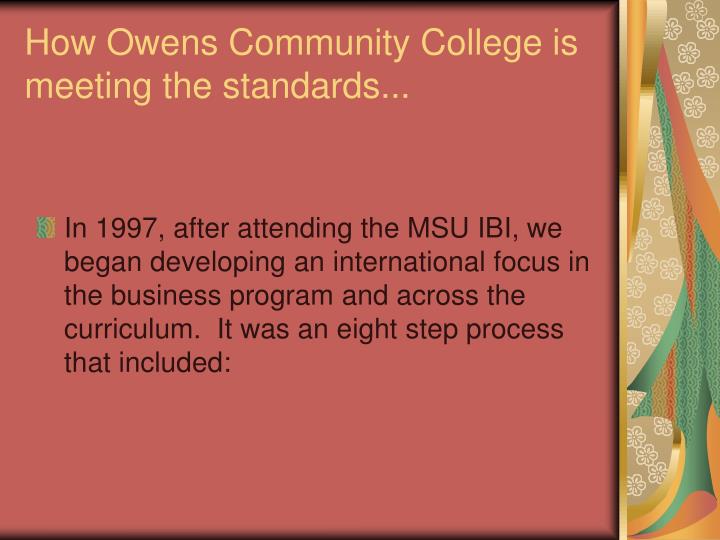 How Owens Community College is meeting the standards...

In 1997, after attending the MSU IBI, we began developing an international focus in the business program and across the curriculum.  It was an eight step process that included: